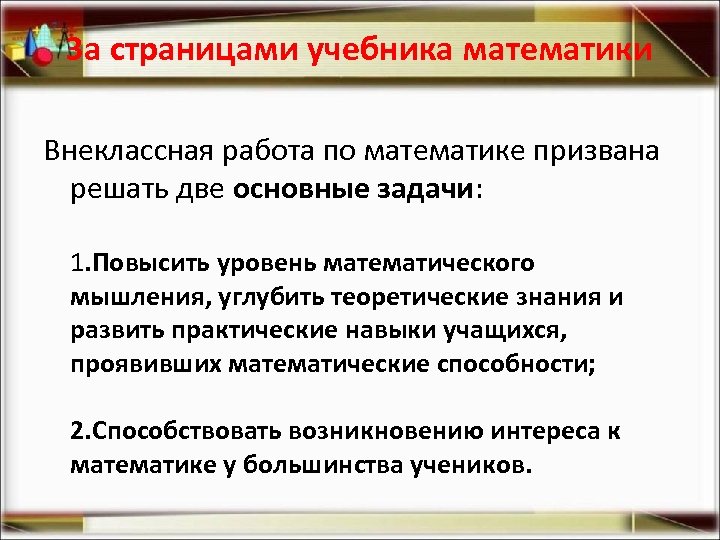 За страницами учебника математики

Внеклассная работа по математике призвана решать две основные задачи:

1.Повысить уровень математического мышления, углубить теоретические знания и развить практические навыки учащихся, проявивших математические способности;

2.Способствовать возникновению интереса к математике у большинства учеников.